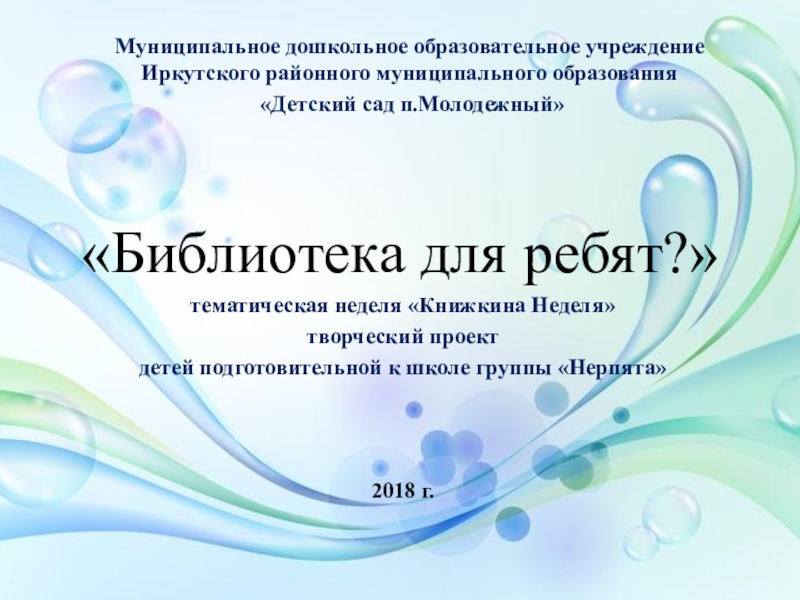 Муниципальное дошкольное образовательное учреждение Иркутского районного муниципального образования
«Детский сад п.Молодежный»

«Библиотека для ребят?»

тематическая неделя «Книжкина Неделя»

творческий проект

детей подготовительной к школе группы «Нерпята»

2018 г.